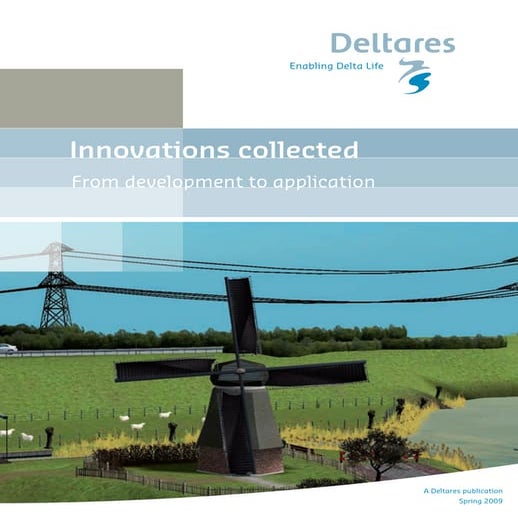 Deltares
Enabling Delta Life

Innovations collected
From development to application

A Deltares publication
Spring 2009